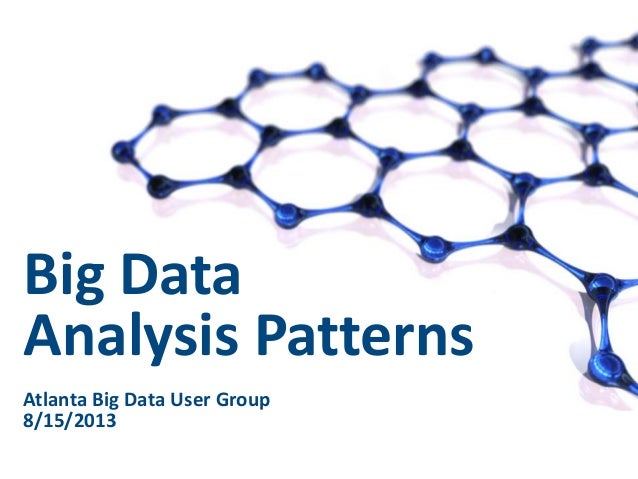 Big Data
Analysis Patterns

Atlanta Big Data User Group
8/15/2013